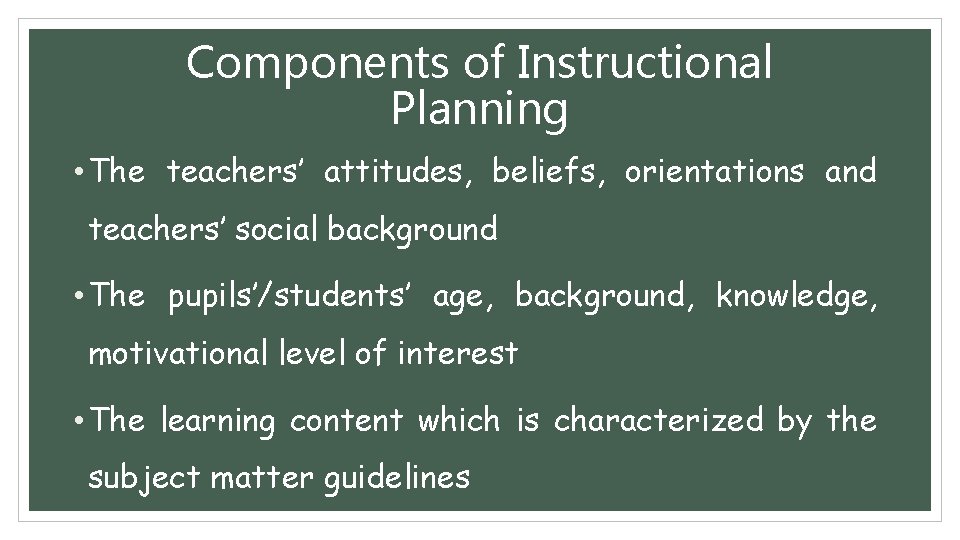 Components of Instructional Planning

• The teachers' attitudes, beliefs, orientations and teachers' social background

• The pupils'/students' age, background, knowledge, motivational level of interest

• The learning content which is characterized by the subject matter guidelines